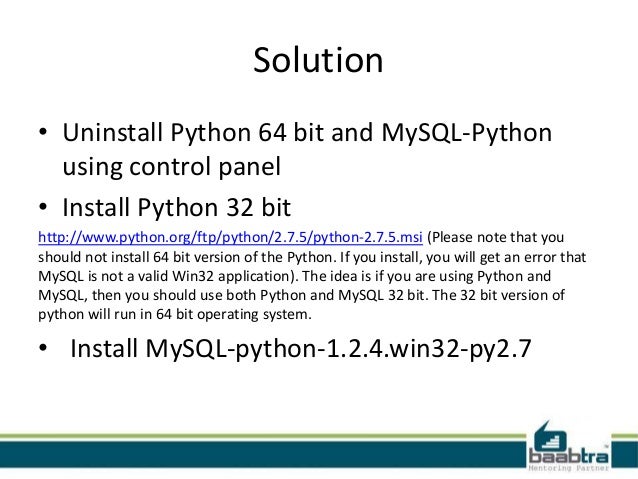 Solution

• Uninstall Python 64 bit and MySQL-Python using control panel

• Install Python 32 bit

http://www.python.org/ftp/python/2.7.5/python-2.7.5.msi (Please note that you should not install 64 bit version of the Python. If you install, you will get an error that MySQL is not a valid Win32 application). The idea is if you are using Python and MySQL, then you should use both Python and MySQL 32 bit. The 32 bit version of python will run in 64 bit operating system.

• Install MySQL-python-1.2.4.win32-py2.7

baabtra
Mentoring Partner